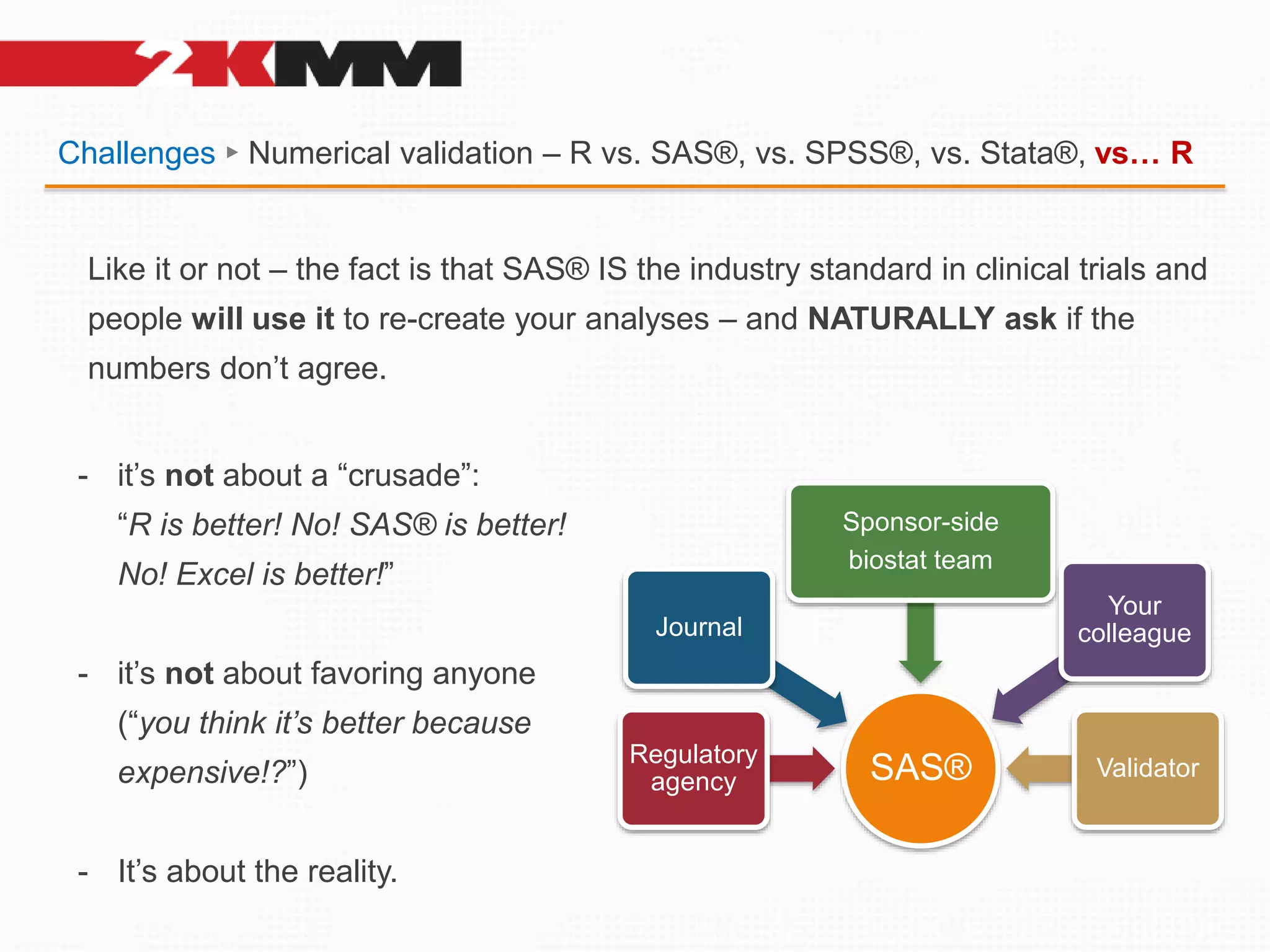 2KMM

Challenges ▸ Numerical validation – R vs. SAS®, vs. SPSS®, vs. Stata®, vs… R

Like it or not – the fact is that SAS® IS the industry standard in clinical trials and people will use it to re-create your analyses – and NATURALLY ask if the numbers don't agree.

- it's not about a "crusade": "R is better! No! SAS® is better! No! Excel is better!"

- it's not about favoring anyone ("you think it's better because expensive!?")

- It's about the reality.

Sponsor-side biostat team

Journal

Your colleague

Regulatory agency

SAS®

Validator